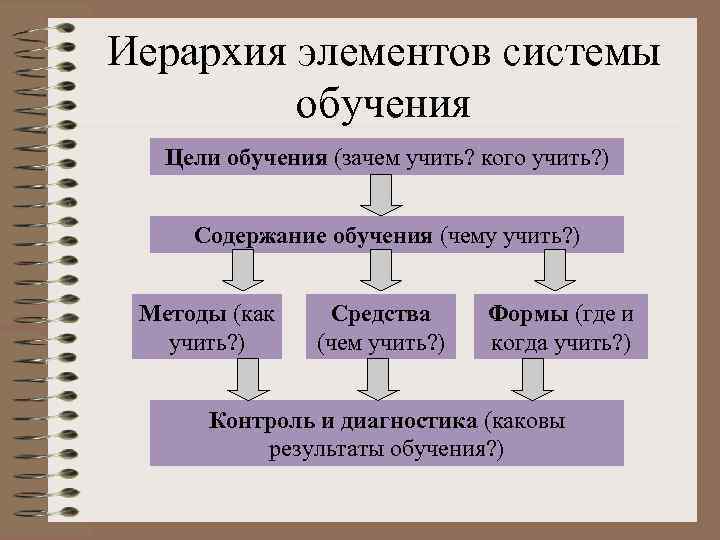 Иерархия элементов системы обучения

Цели обучения (зачем учить? кого учить?)

Содержание обучения (чему учить?)

Методы (как учить?)

Средства (чем учить?)

Формы (где и когда учить?)

Контроль и диагностика (каковы результаты обучения?)